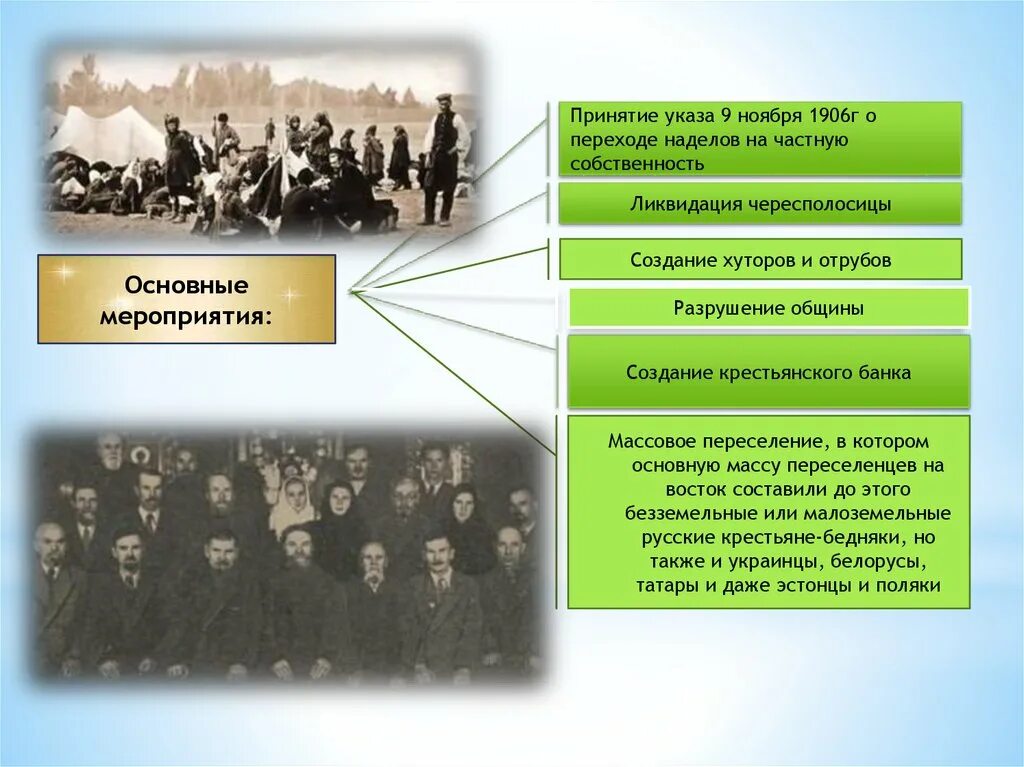 Основные мероприятия:

Принятие указа 9 ноября 1906г о переходе наделов на частную собственность

Ликвидация чересполосицы

Создание хуторов и отрубов

Разрушение общины

Создание крестьянского банка

Массовое переселение, в котором основную массу переселенцев на восток составили до этого безземельные или малоземельные русские крестьяне-бедняки, но также и украинцы, белорусы, татары и даже эстонцы и поляки